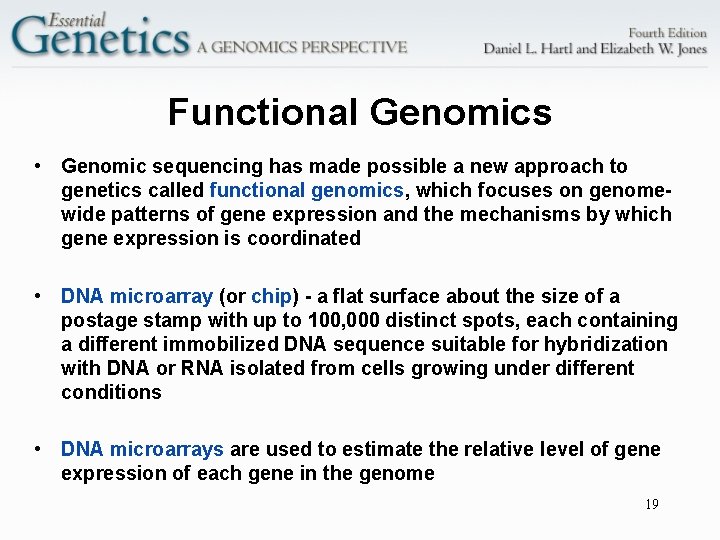 Essential Genetics A GENOMICS PERSPECTIVE

Fourth Edition
Daniel L. Hartl and Elizabeth W. Jones

Functional Genomics

• Genomic sequencing has made possible a new approach to genetics called functional genomics, which focuses on genome-wide patterns of gene expression and the mechanisms by which gene expression is coordinated

• DNA microarray (or chip) - a flat surface about the size of a postage stamp with up to 100,000 distinct spots, each containing a different immobilized DNA sequence suitable for hybridization with DNA or RNA isolated from cells growing under different conditions

• DNA microarrays are used to estimate the relative level of gene expression of each gene in the genome

19